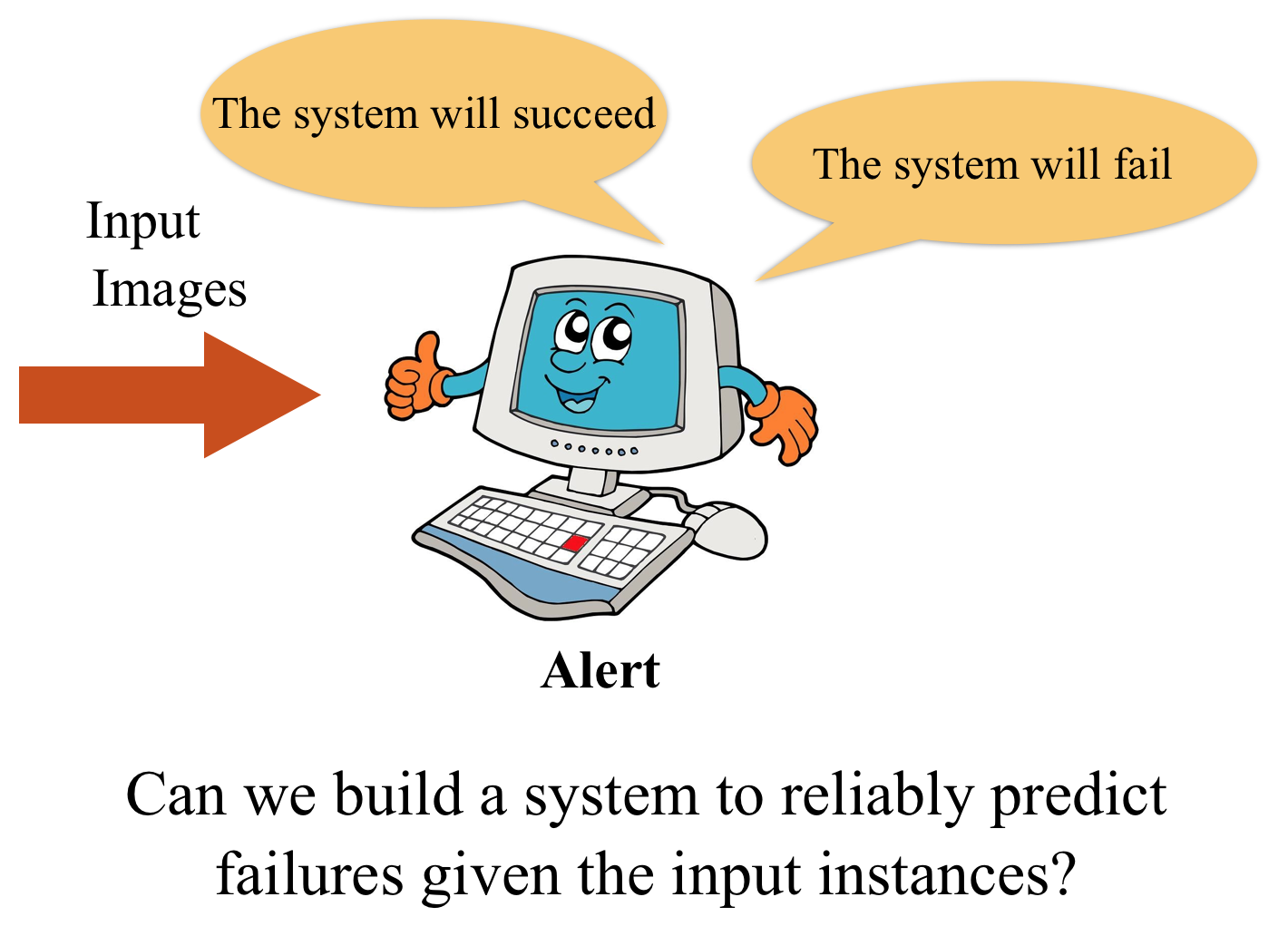 The system will succeed

The system will fail

Input Images

Alert

Can we build a system to reliably predict failures given the input instances?